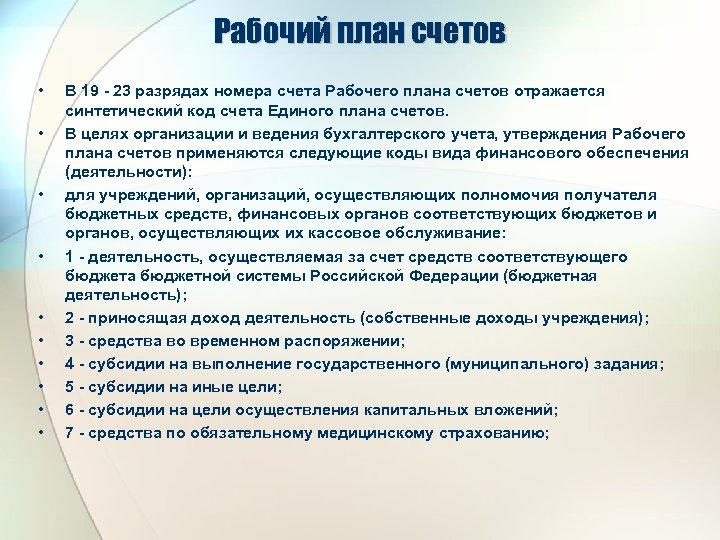 Рабочий план счетов

• В 19 - 23 разрядах номера счета Рабочего плана счетов отражается синтетический код счета Единого плана счетов.
• В целях организации и ведения бухгалтерского учета, утверждения Рабочего плана счетов применяются следующие коды вида финансового обеспечения (деятельности):
• для учреждений, организаций, осуществляющих полномочия получателя бюджетных средств, финансовых органов соответствующих бюджетов и органов, осуществляющих их кассовое обслуживание:
• 1 - деятельность, осуществляемая за счет средств соответствующего бюджета бюджетной системы Российской Федерации (бюджетная деятельность);
• 2 - приносящая доход деятельность (собственные доходы учреждения);
• 3 - средства во временном распоряжении;
• 4 - субсидии на выполнение государственного (муниципального) задания;
• 5 - субсидии на иные цели;
• 6 - субсидии на цели осуществления капитальных вложений;
• 7 - средства по обязательному медицинскому страхованию;